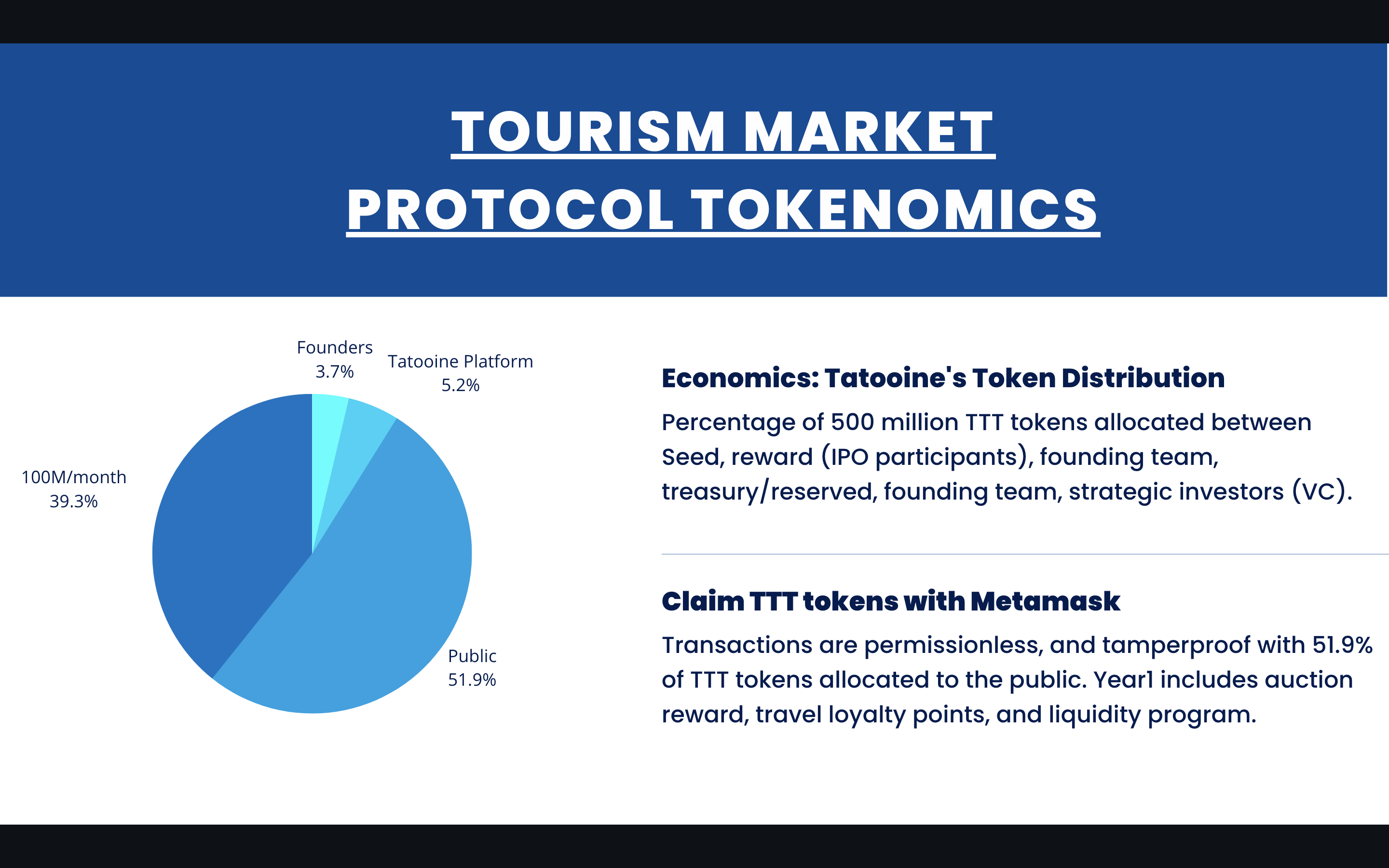 TOURISM MARKET PROTOCOL TOKENOMICS

Founders
3.7%

Tatooine Platform
5.2%

100M/month
39.3%

Public
51.9%

Economics: Tatooine's Token Distribution

Percentage of 500 million TTT tokens allocated between Seed, reward (IPO participants), founding team, treasury/reserved, founding team, strategic investors (VC).

Claim TTT tokens with Metamask

Transactions are permissionless, and tamperproof with 51.9% of TTT tokens allocated to the public. Year1 includes auction reward, travel loyalty points, and liquidity program.